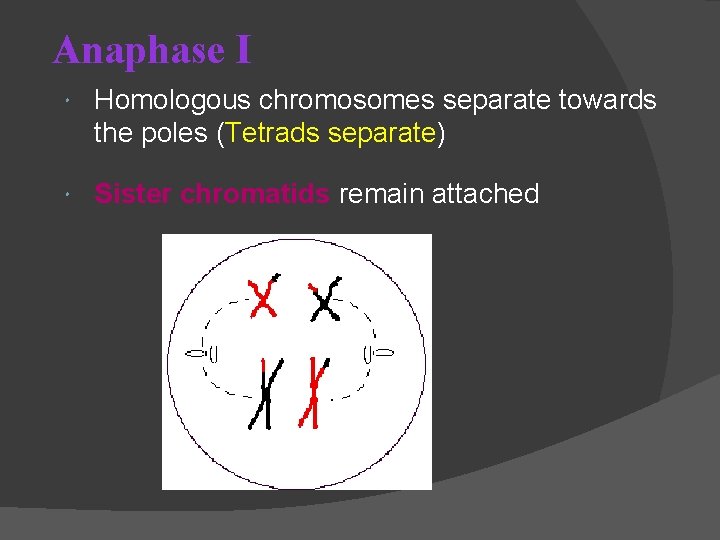 Anaphase I

Homologous chromosomes separate towards the poles (Tetrads separate)

Sister chromatids remain attached